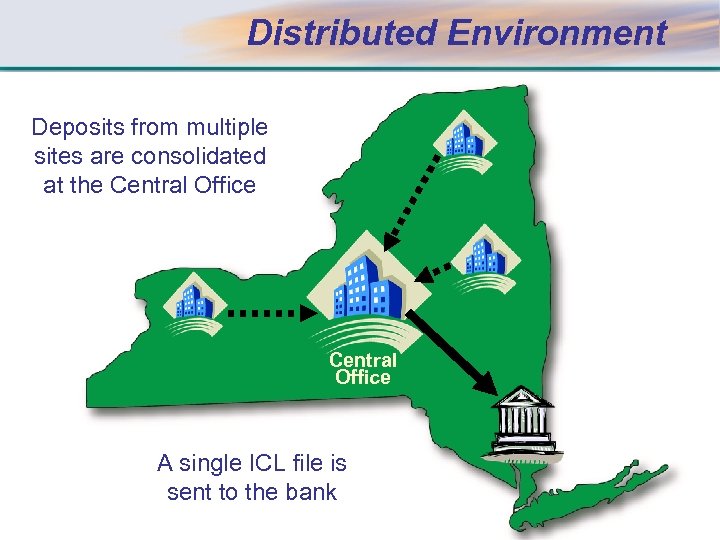 Distributed Environment

Deposits from multiple sites are consolidated at the Central Office

Central Office

A single ICL file is sent to the bank